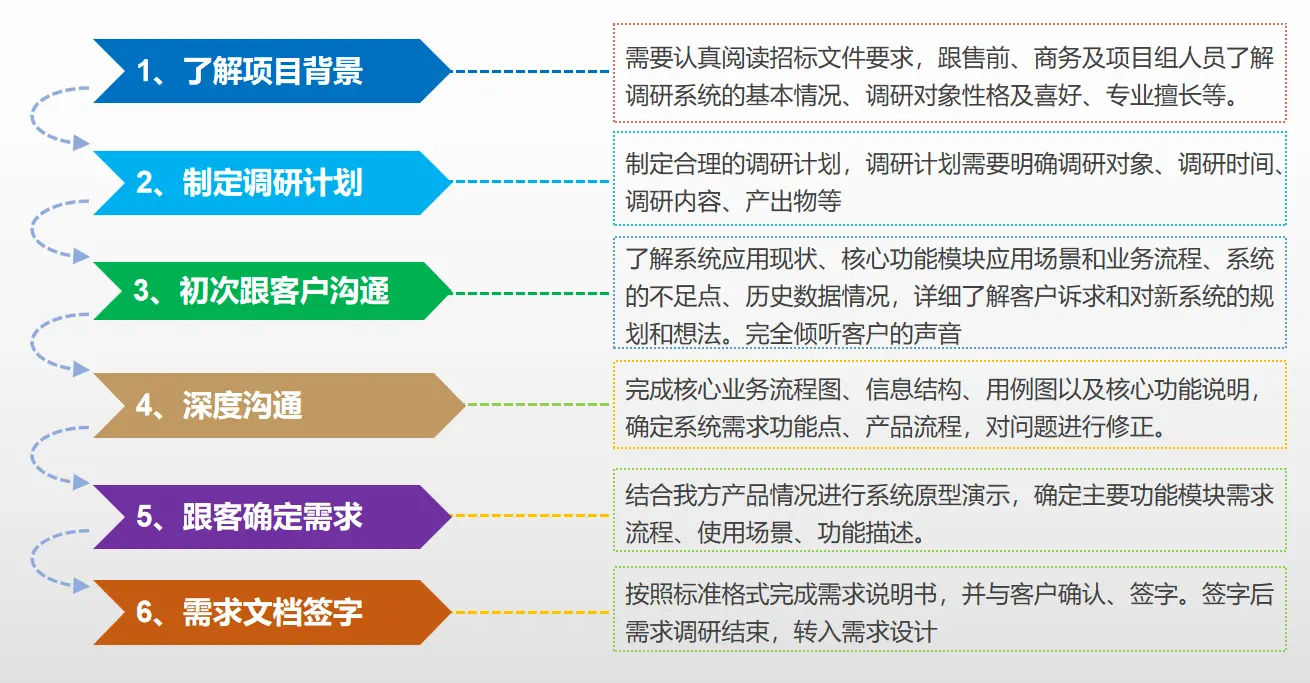 1、了解项目背景

需要认真阅读招标文件要求，跟售前、商务及项目组人员了解调研系统的基本情况、调研对象性格及喜好、专业擅长等。

2、制定调研计划

制定合理的调研计划，调研计划需要明确调研对象、调研时间、调研内容、产出物等

3、初次跟客户沟通

了解系统应用现状、核心功能模块应用场景和业务流程、系统的不足点、历史数据情况，详细了解客户诉求和对新系统的规划和想法。完全倾听客户的声音

4、深度沟通

完成核心业务流程图、信息结构、用例图以及核心功能说明，确定系统需求功能点、产品流程，对问题进行修正。

5、跟客确定需求

结合我方产品情况进行系统原型演示，确定主要功能模块需求流程、使用场景、功能描述。

6、需求文档签字

按照标准格式完成需求说明书，并与客户确认、签字。签字后需求调研结束，转入需求设计